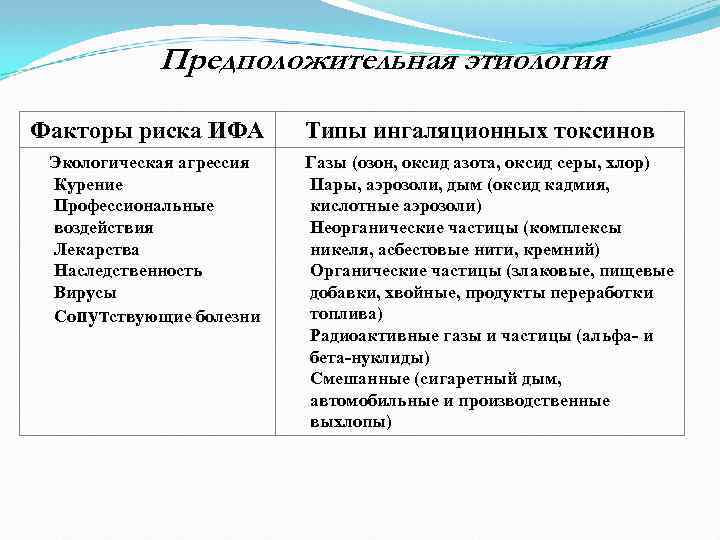 Предположительная этиология

| Факторы риска ИФА | Типы ингаляционных токсинов |
|---|---|
| Экологическая агрессия<br>Курение<br>Профессиональные воздействия<br>Лекарства<br>Наследственность<br>Вирусы<br>Сопутствующие болезни | Газы (озон, оксид азота, оксид серы, хлор)<br>Пары, аэрозоли, дым (оксид кадмия, кислотные аэрозоли)<br>Неорганические частицы (комплексы никеля, асбестовые нити, кремний)<br>Органические частицы (злаковые, пищевые добавки, хвойные, продукты переработки топлива)<br>Радиоактивные газы и частицы (альфа- и бета-нуклиды)<br>Смешанные (сигаретный дым, автомобильные и производственные выхлопы) |